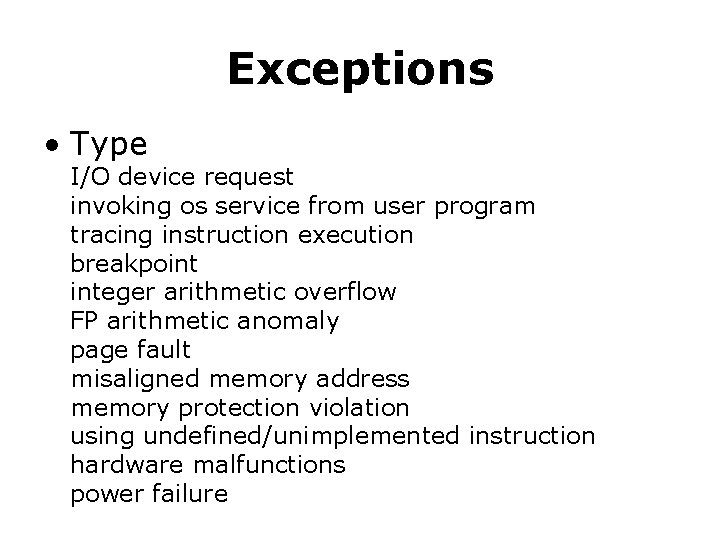 Exceptions

• Type
I/O device request
invoking os service from user program
tracing instruction execution
breakpoint
integer arithmetic overflow
FP arithmetic anomaly
page fault
misaligned memory address
memory protection violation
using undefined/unimplemented instruction
hardware malfunctions
power failure